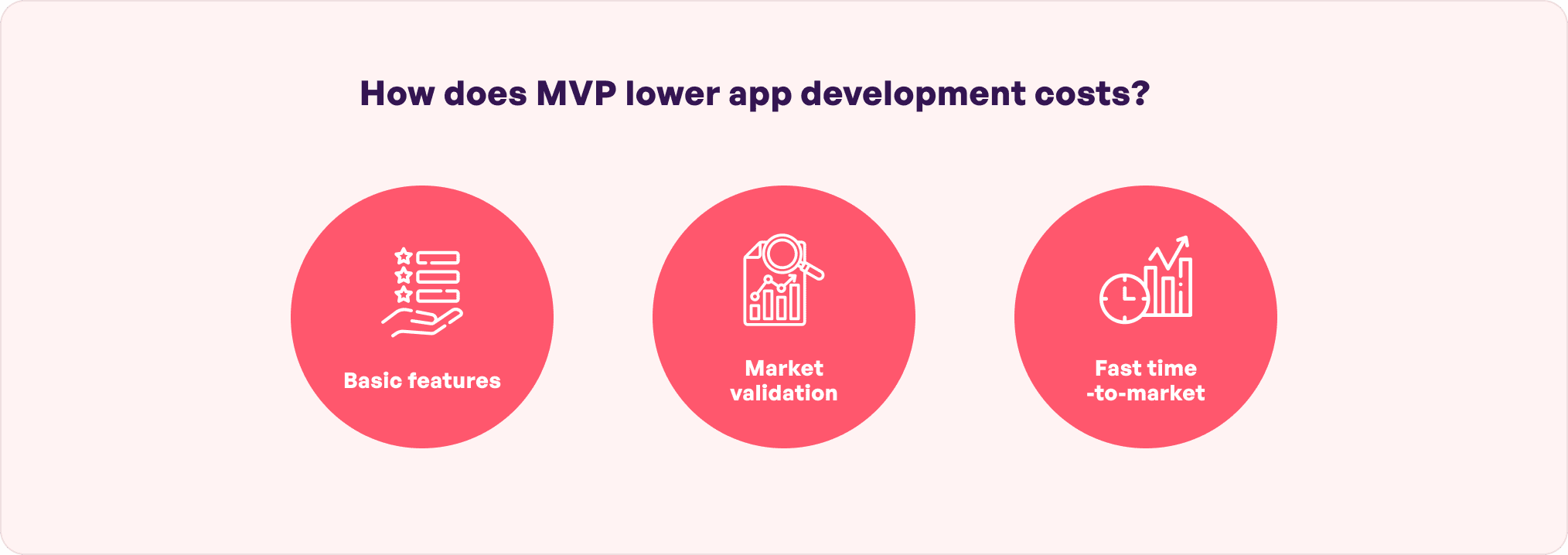 How does MVP lower app development costs?

Basic features

Market validation

Fast time -to-market